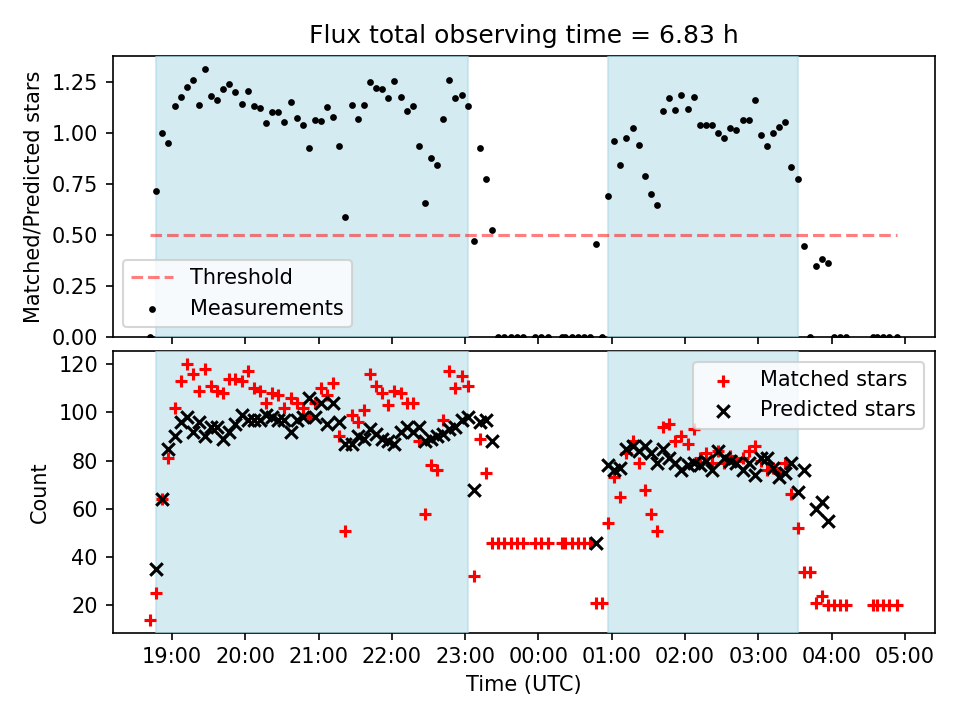 Flux total observing time = 6.83 h

Matched/Predicted stars

1.25
1.00
0.75
0.50
0.25
0.00

Threshold
Measurements

Count

120
100
80
60
40
20

Matched stars
Predicted stars

19:00 20:00 21:00 22:00 23:00 00:00 01:00 02:00 03:00 04:00 05:00

Time (UTC)